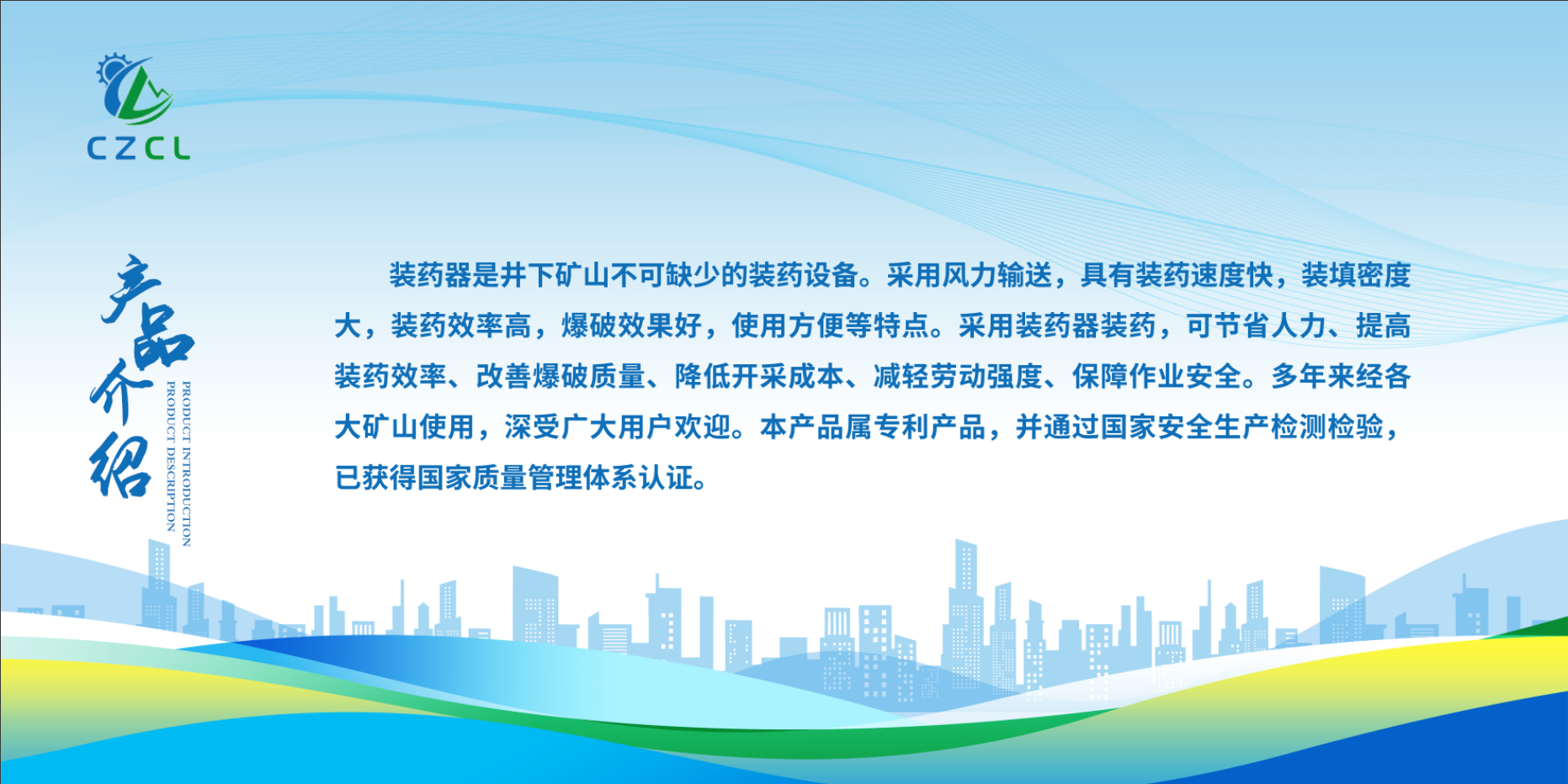 CZCL

产品介绍

PRODUCT INTRODUCTION
PRODUCT DESCRIPTION

装药器是井下矿山不可缺少的装药设备。采用风力输送，具有装药速度快，装填密度大，装药效率高，爆破效果好，使用方便等特点。采用装药器装药，可节省人力、提高装药效率、改善爆破质量、降低开采成本、减轻劳动强度、保障作业安全。多年来经各大矿山使用，深受广大用户欢迎。本产品属专利产品，并通过国家安全生产检测检验，已获得国家质量管理体系认证。